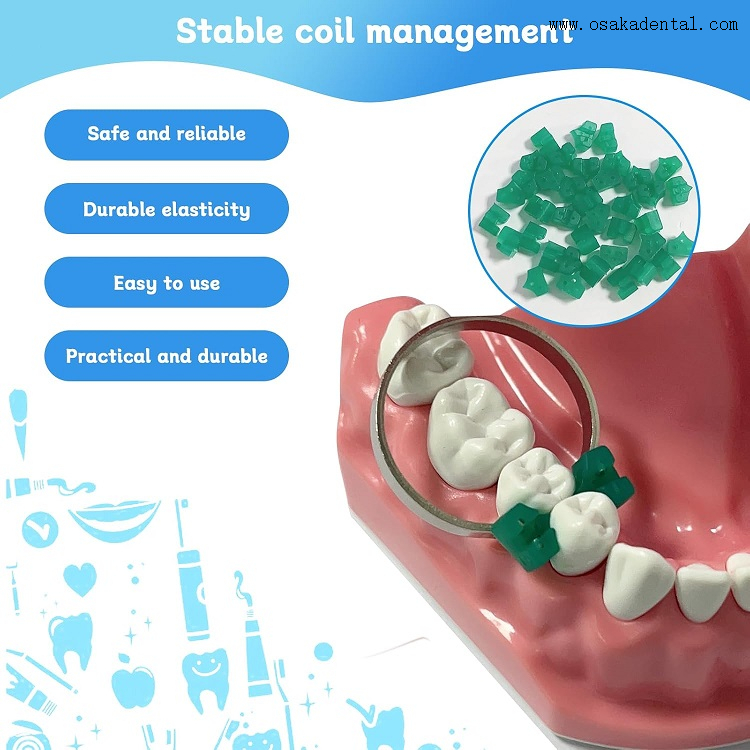 Stable coil management

www.osakadental.com

Safe and reliable

Durable elasticity

Easy to use

Practical and durable